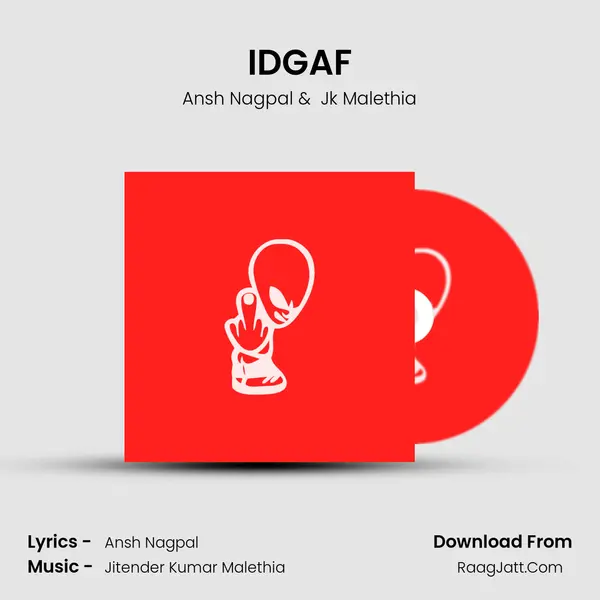 IDGAF

Ansh Nagpal & Jk Malethia

Lyrics - Ansh Nagpal
Music - Jitender Kumar Malethia

Download From
RaagJatt.Com